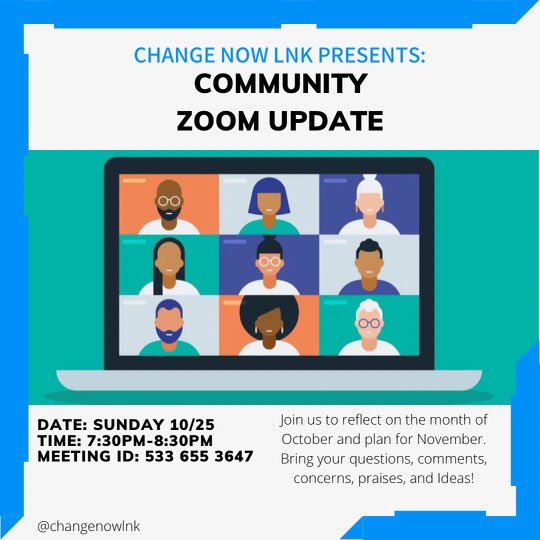 CHANGE NOW LNK PRESENTS:
COMMUNITY ZOOM UPDATE

DATE: SUNDAY 10/25
TIME: 7:30PM-8:30PM
MEETING ID: 533 655 3647

Join us to reflect on the month of October and plan for November. Bring your questions, comments, concerns, praises, and Ideas!

@changenowlnk